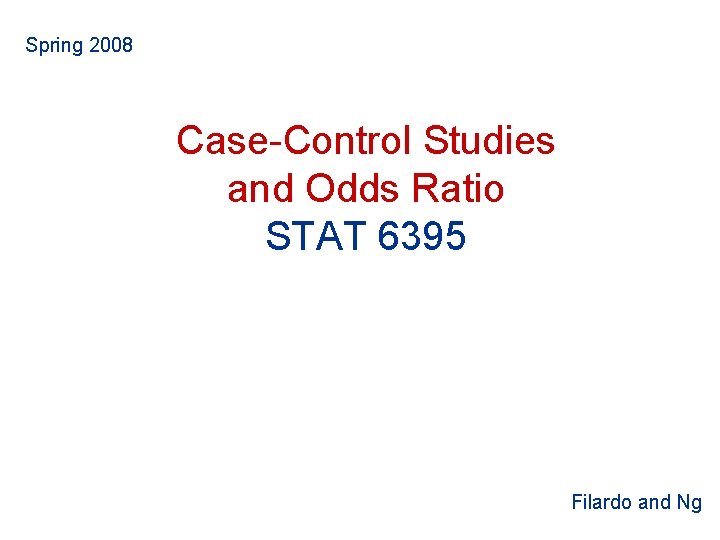 Spring 2008

Case-Control Studies
and Odds Ratio
STAT 6395

Filardo and Ng